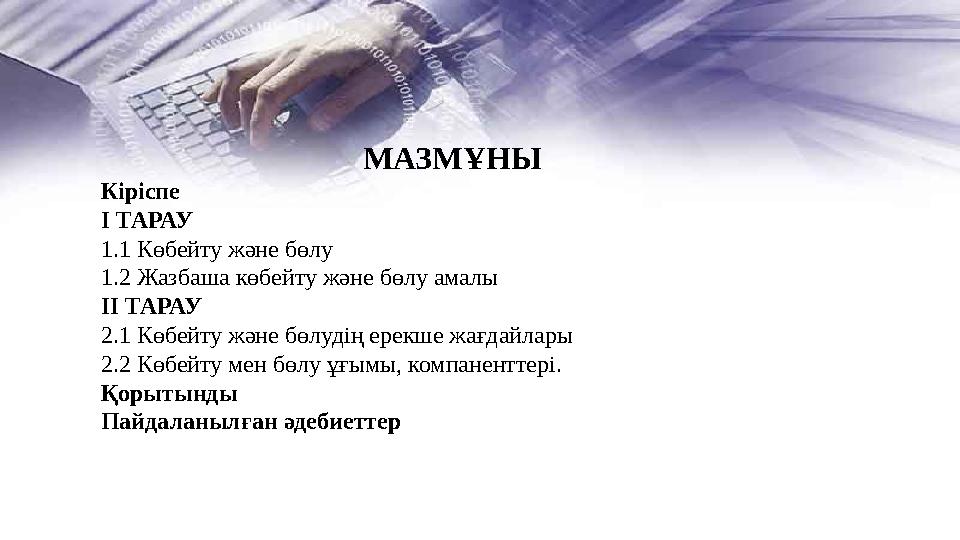 МАЗМҰНЫ

Кіріспе
І ТАРАУ
1.1 Көбейту және бөлу
1.2 Жазбаша көбейту және бөлу амалы
ІІ ТАРАУ
2.1 Көбейту және бөлудің ерекше жағдайлары
2.2 Көбейту мен бөлу ұғымы, компаненттері.
Қорытынды
Пайдаланылған әдебиеттер